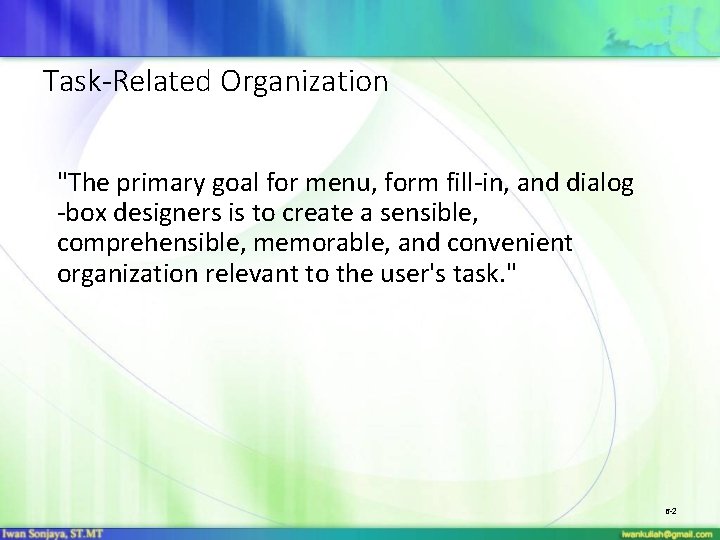 Task-Related Organization

"The primary goal for menu, form fill-in, and dialog -box designers is to create a sensible, comprehensible, memorable, and convenient organization relevant to the user's task."

6-2

Iwan Sonjaya, ST.MT

iwankuliah@gmail.com